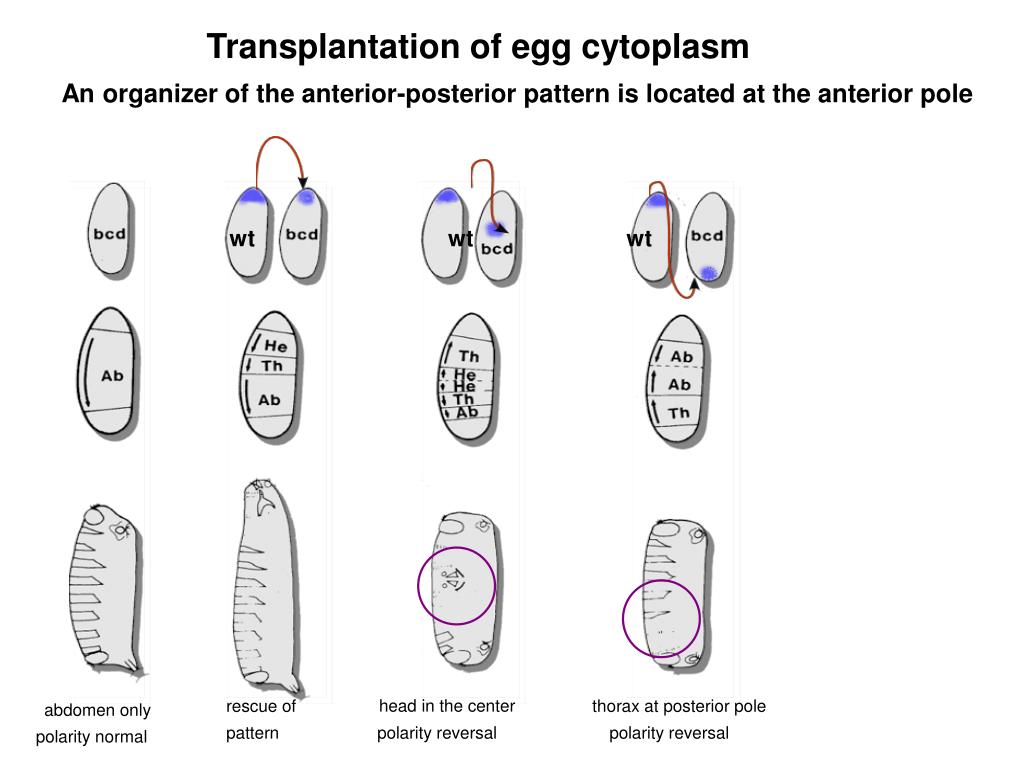 Transplantation of egg cytoplasm

An organizer of the anterior-posterior pattern is located at the anterior pole

bcd

wt

bcd

wt

bcd

wt

bcd

Ab

He
Th
Ab

Th
He
He
Th
Ab

Ab
Ab
Th

abdomen only
polarity normal

rescue of
pattern

head in the center
polarity reversal

thorax at posterior pole
polarity reversal